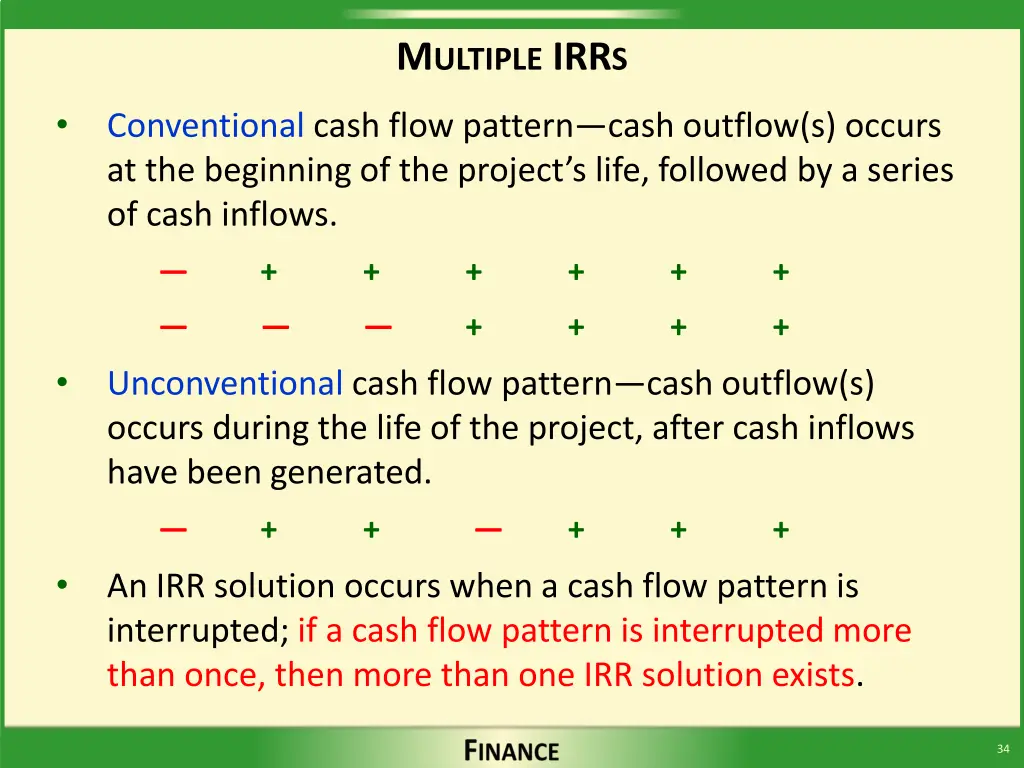 MULTIPLE IRRS

• Conventional cash flow pattern—cash outflow(s) occurs at the beginning of the project's life, followed by a series of cash inflows.

— + + + + + +

— — — + + + +

• Unconventional cash flow pattern—cash outflow(s) occurs during the life of the project, after cash inflows have been generated.

— + + — + + +

• An IRR solution occurs when a cash flow pattern is interrupted; if a cash flow pattern is interrupted more than once, then more than one IRR solution exists.

FINANCE

34